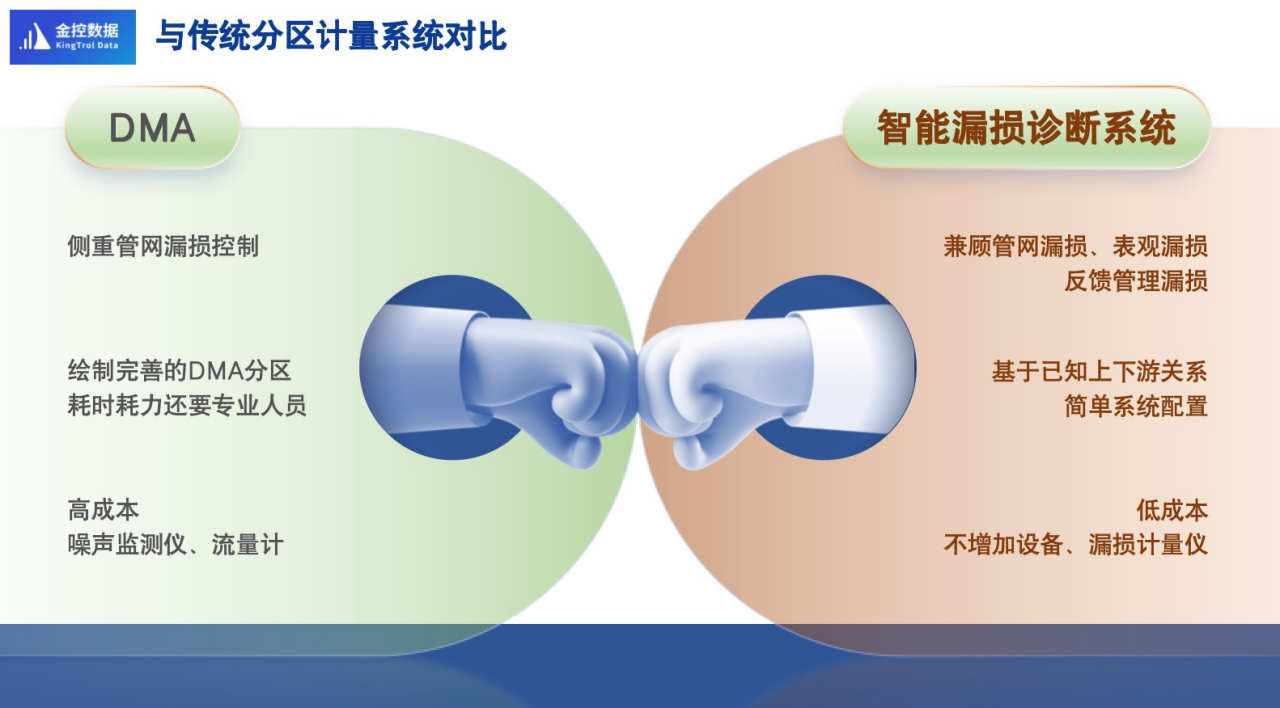 金控数据
KingTrol Data

与传统分区计量系统对比

DMA

侧重管网漏损控制

绘制完善的DMA分区
耗时耗力还要专业人员

高成本
噪声监测仪、流量计

智能漏损诊断系统

兼顾管网漏损、表观漏损
反馈管理漏损

基于已知上下游关系
简单系统配置

低成本
不增加设备、漏损计量仪